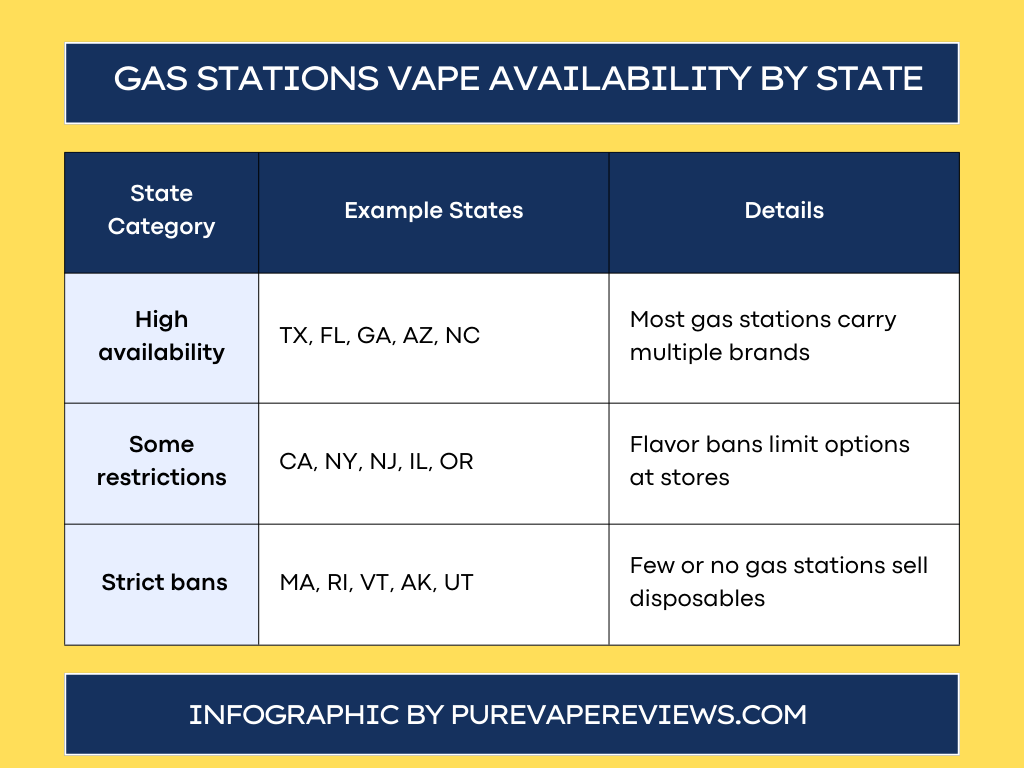 GAS STATIONS VAPE AVAILABILITY BY STATE

| State Category | Example States | Details |
|---|---|---|
| High availability | TX, FL, GA, AZ, NC | Most gas stations carry multiple brands |
| Some restrictions | CA, NY, NJ, IL, OR | Flavor bans limit options at stores |
| Strict bans | MA, RI, VT, AK, UT | Few or no gas stations sell disposables |

INFOGRAPHIC BY PUREVAPEREVIEWS.COM